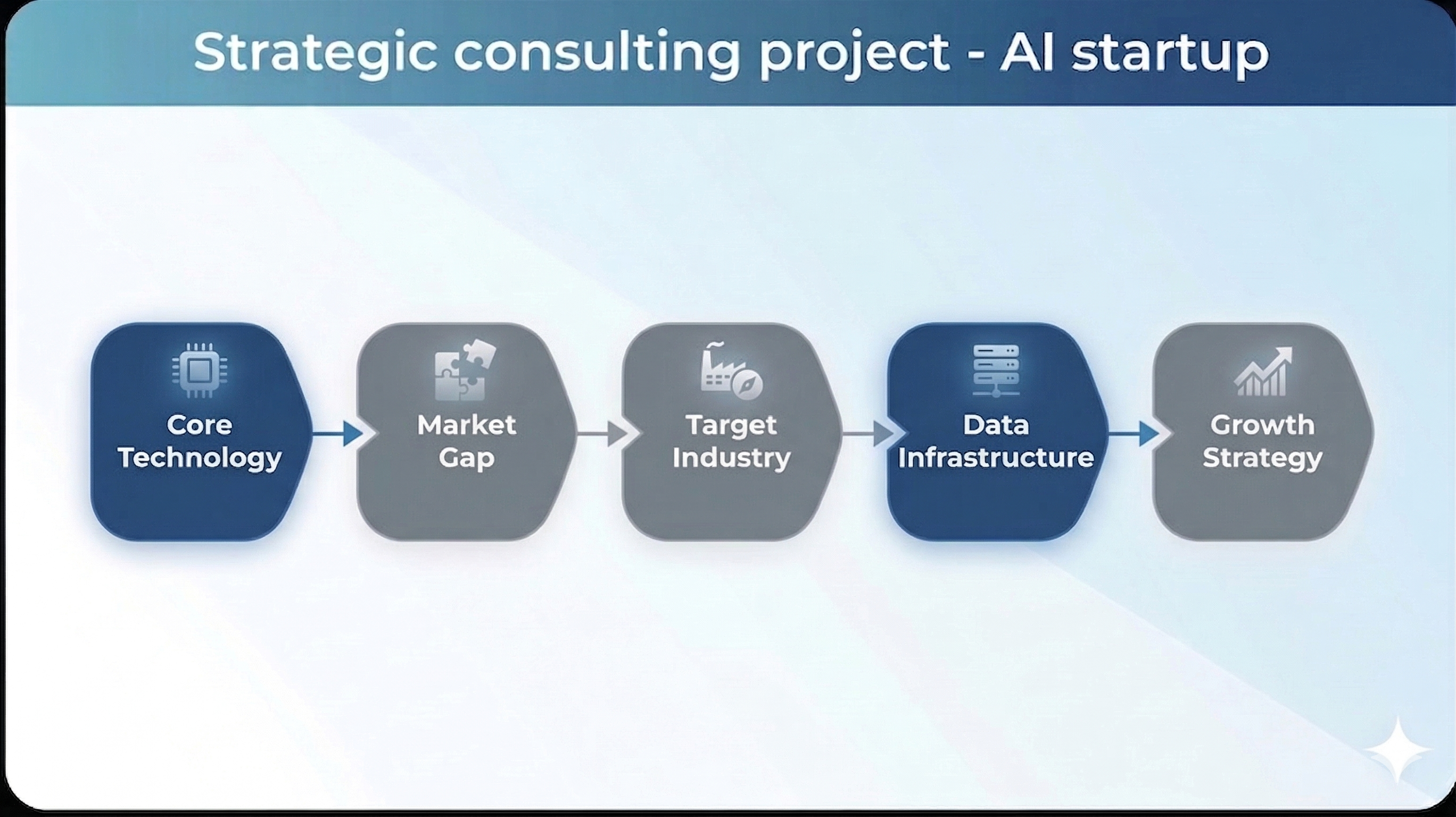 Strategic consulting project - AI startup

Core Technology

Market Gap

Target Industry

Data Infrastructure

Growth Strategy